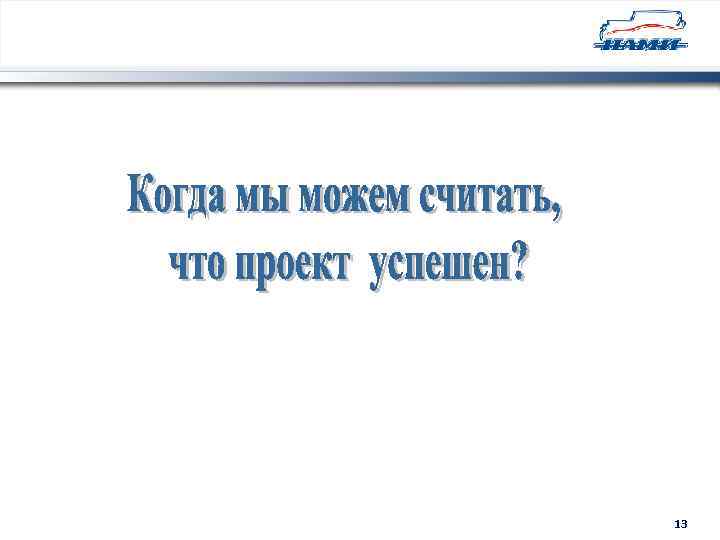 НАМИ

Когда мы можем считать, что проект успешен?

13